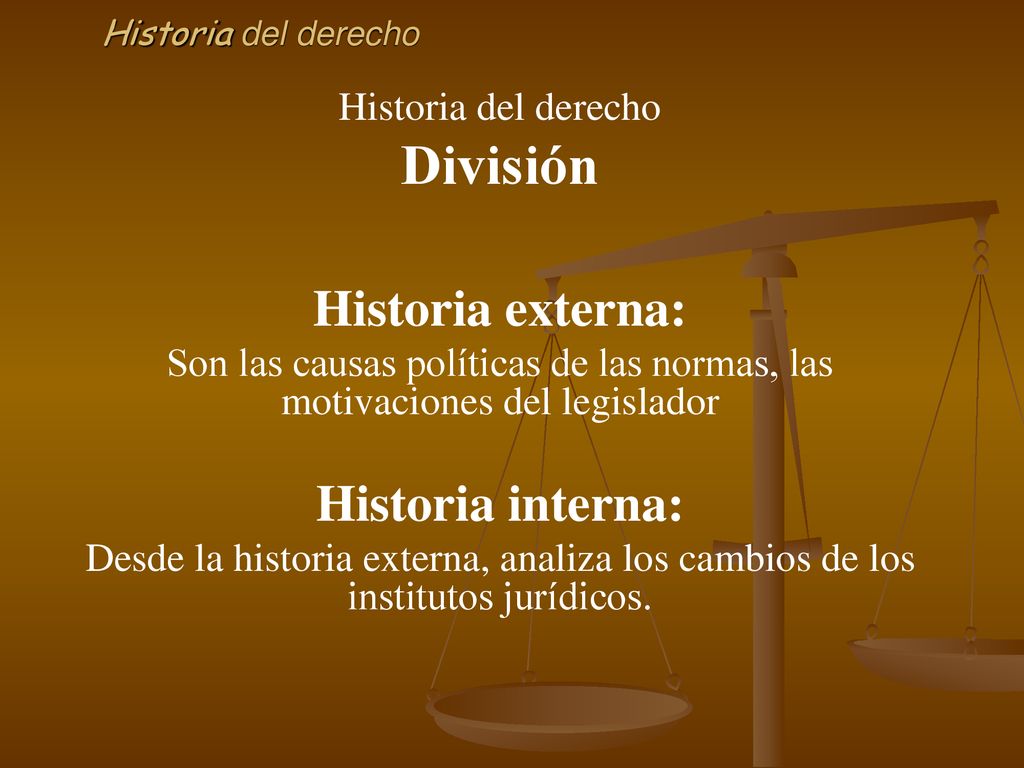 Historia del derecho

Historia del derecho
División

Historia externa:
Son las causas políticas de las normas, las motivaciones del legislador

Historia interna:
Desde la historia externa, analiza los cambios de los institutos jurídicos.